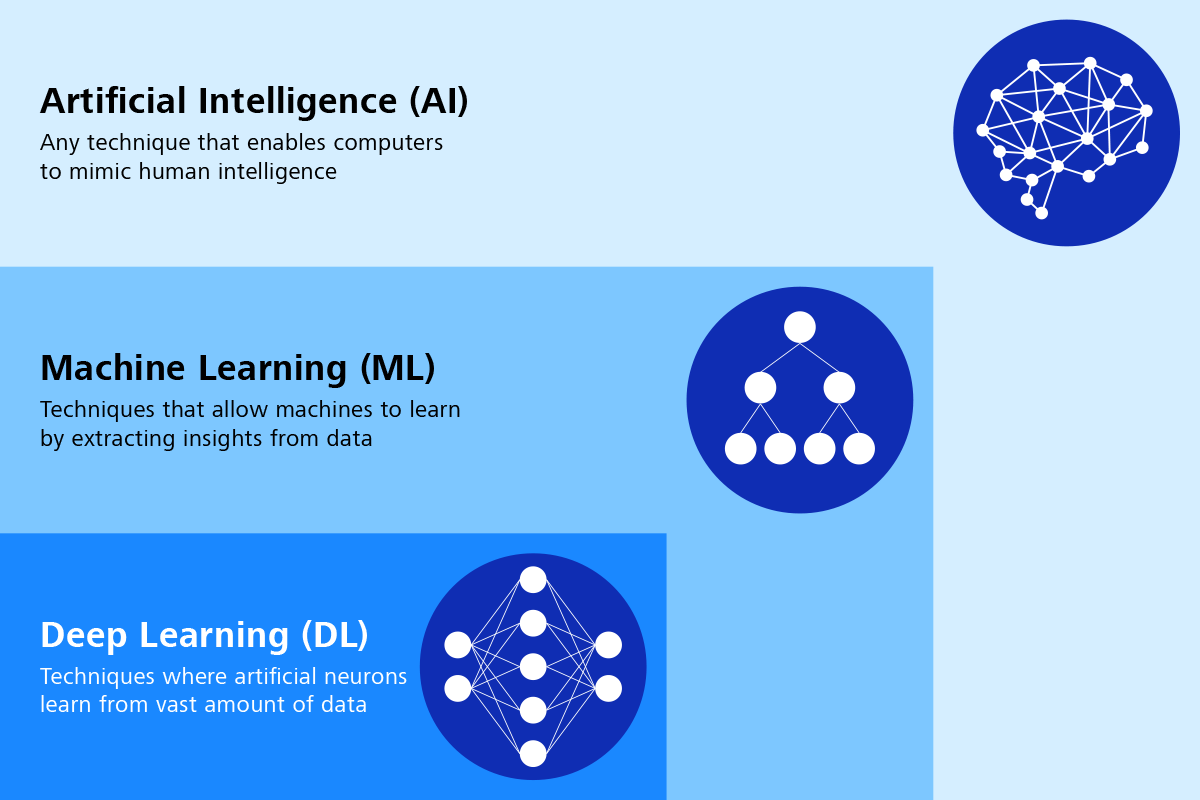 Artificial Intelligence (AI)
Any technique that enables computers to mimic human intelligence

Machine Learning (ML)
Techniques that allow machines to learn by extracting insights from data

Deep Learning (DL)
Techniques where artificial neurons learn from vast amount of data